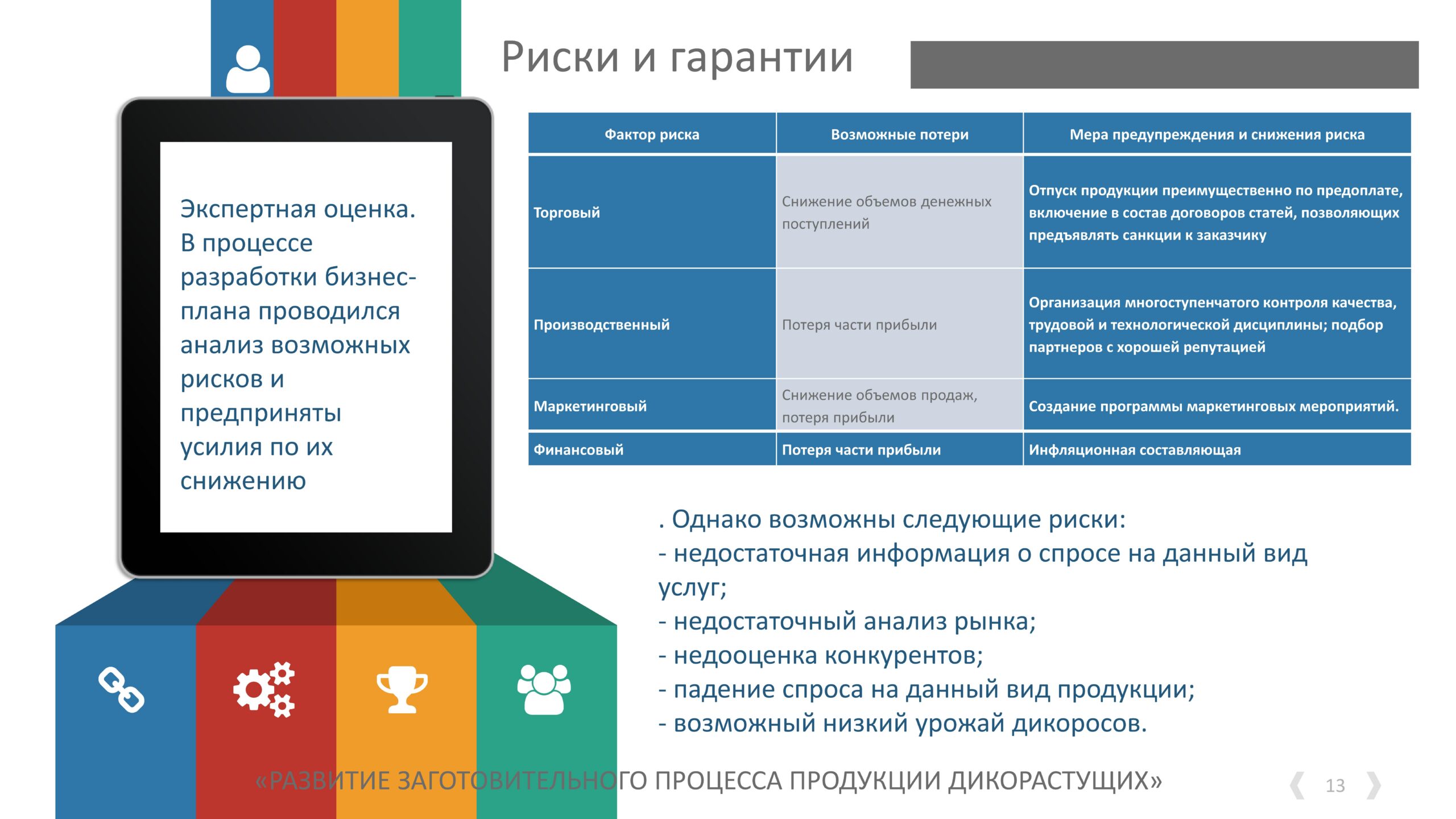 Риски и гарантии

Экспертная оценка. В процессе разработки бизнес-плана проводился анализ возможных рисков и предприняты усилия по их снижению

| Фактор риска | Возможные потери | Мера предупреждения и снижения риска |
|---|---|---|
| Торговый | Снижение объемов денежных поступлений | Отпуск продукции преимущественно по предоплате, включение в состав договоров статей, позволяющих предъявлять санкции к заказчику |
| Производственный | Потеря части прибыли | Организация многоступенчатого контроля качества, трудовой и технологической дисциплины; подбор партнеров с хорошей репутацией |
| Маркетинговый | Снижение объемов продаж, потеря прибыли | Создание программы маркетинговых мероприятий. |
| Финансовый | Потеря части прибыли | Инфляционная составляющая |

. Однако возможны следующие риски:
- недостаточная информация о спросе на данный вид услуг;
- недостаточный анализ рынка;
- недооценка конкурентов;
- падение спроса на данный вид продукции;
- возможный низкий урожай дикоросов.

«РАЗВИТИЕ ЗАГОТОВИТЕЛЬНОГО ПРОЦЕССА ПРОДУКЦИИ ДИКОРАСТУЩИХ»

13